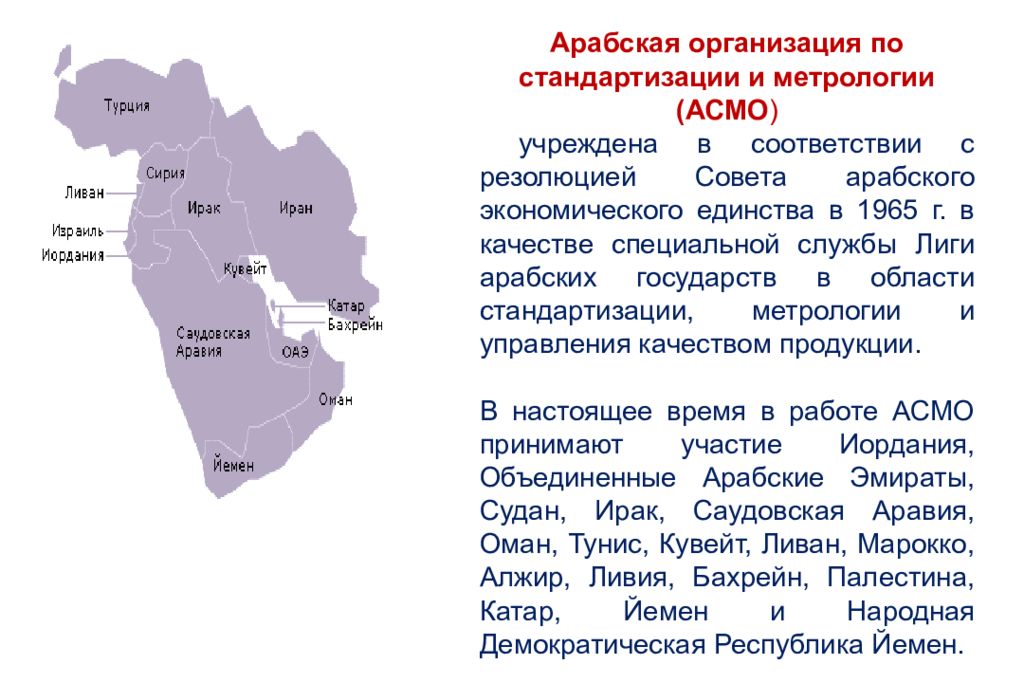 Турция
Сирия
Ливан
Ирак
Иран
Израиль
Иордания
Кувейт
Катар
Бахрейн
Саудовская Аравия
ОАЭ
Оман
Йемен

Арабская организация по стандартизации и метрологии (АСМО)

учреждена в соответствии с резолюцией Совета арабского экономического единства в 1965 г. в качестве специальной службы Лиги арабских государств в области стандартизации, метрологии и управления качеством продукции.

В настоящее время в работе АСМО принимают участие Иордания, Объединенные Арабские Эмираты, Судан, Ирак, Саудовская Аравия, Оман, Тунис, Кувейт, Ливан, Марокко, Алжир, Ливия, Бахрейн, Палестина, Катар, Йемен и Народная Демократическая Республика Йемен.